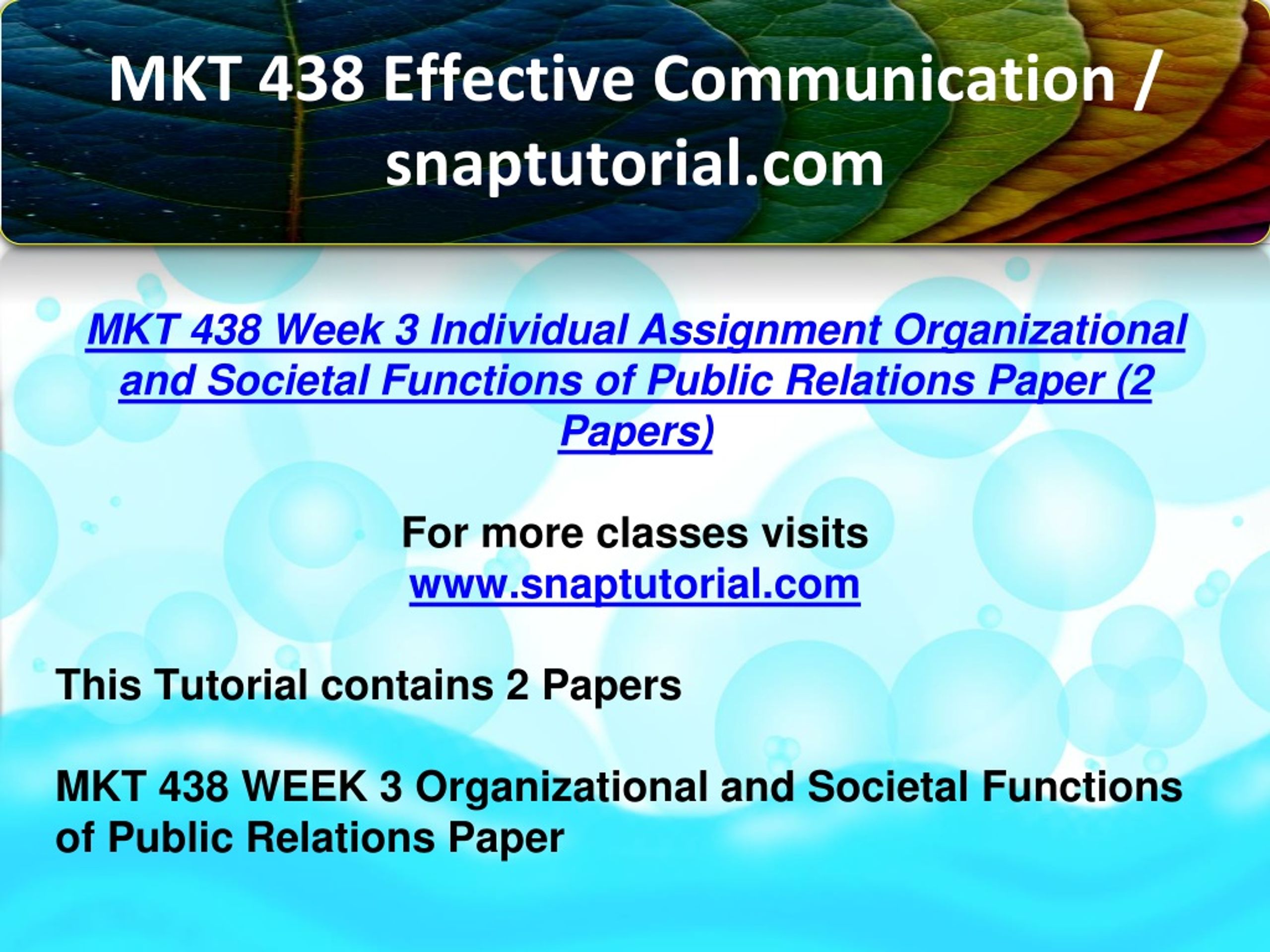 MKT 438 Effective Communication / snaptutorial.com

MKT 438 Week 3 Individual Assignment Organizational and Societal Functions of Public Relations Paper (2 Papers)

For more classes visits
www.snaptutorial.com

This Tutorial contains 2 Papers

MKT 438 WEEK 3 Organizational and Societal Functions of Public Relations Paper